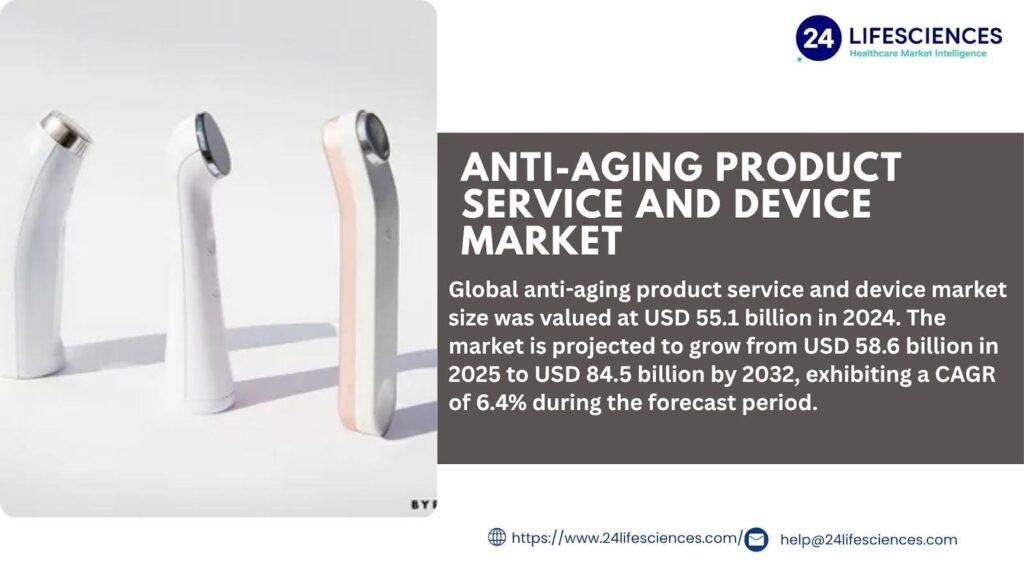 24 LIFESCIENCES
Healthcare Market Intelligence

ANTI-AGING PRODUCT SERVICE AND DEVICE MARKET

Global anti-aging product service and device market size was valued at USD 55.1 billion in 2024. The market is projected to grow from USD 58.6 billion in 2025 to USD 84.5 billion by 2032, exhibiting a CAGR of 6.4% during the forecast period.

BYR

https://www.24lifesciences.com/ help@24lifesciences.com